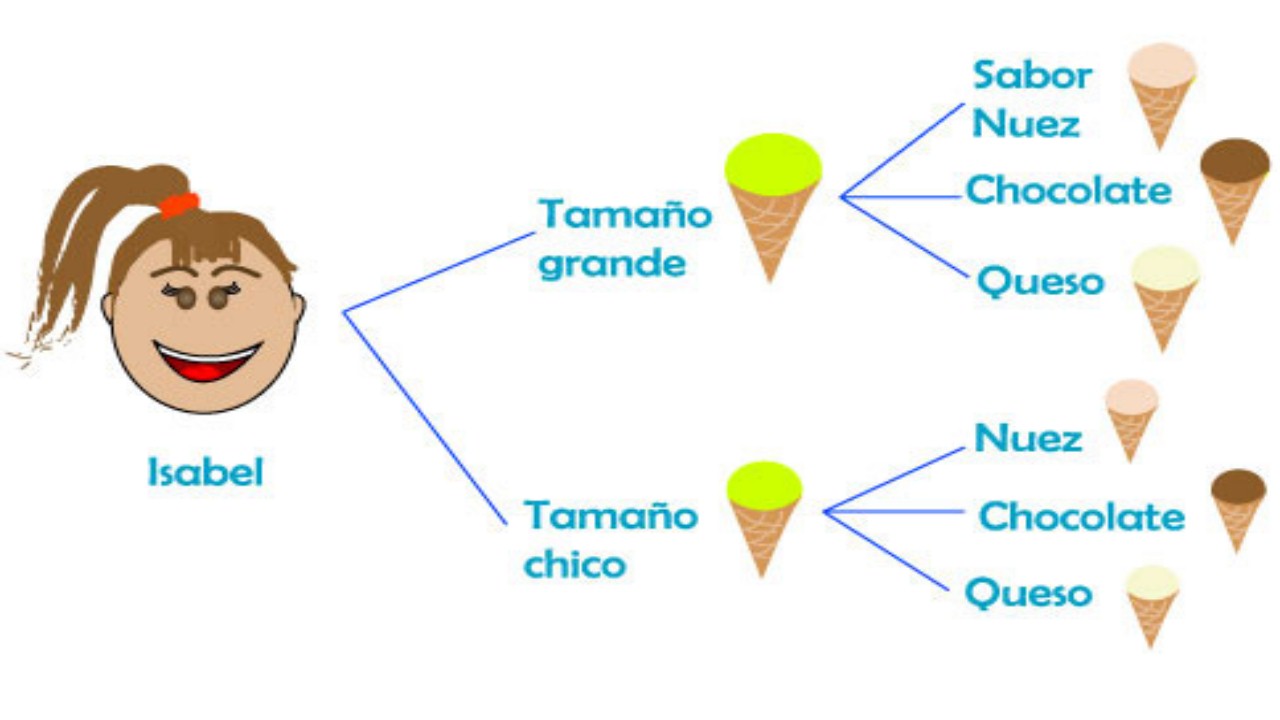 Isabel

Tamaño grande

Sabor Nuez

Chocolate

Queso

Tamaño chico

Nuez

Chocolate

Queso